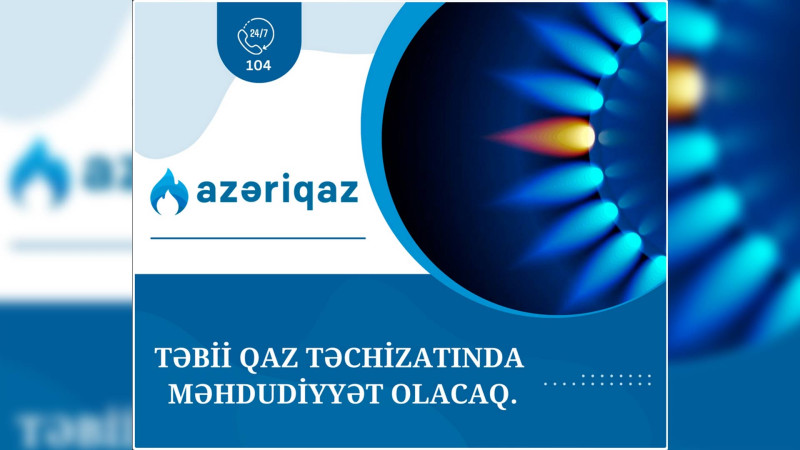 24/7
104

azəriqaz

TƏBİİ QAZ TƏCHİZATINDA MƏHDUDİYYƏT OLACAQ.